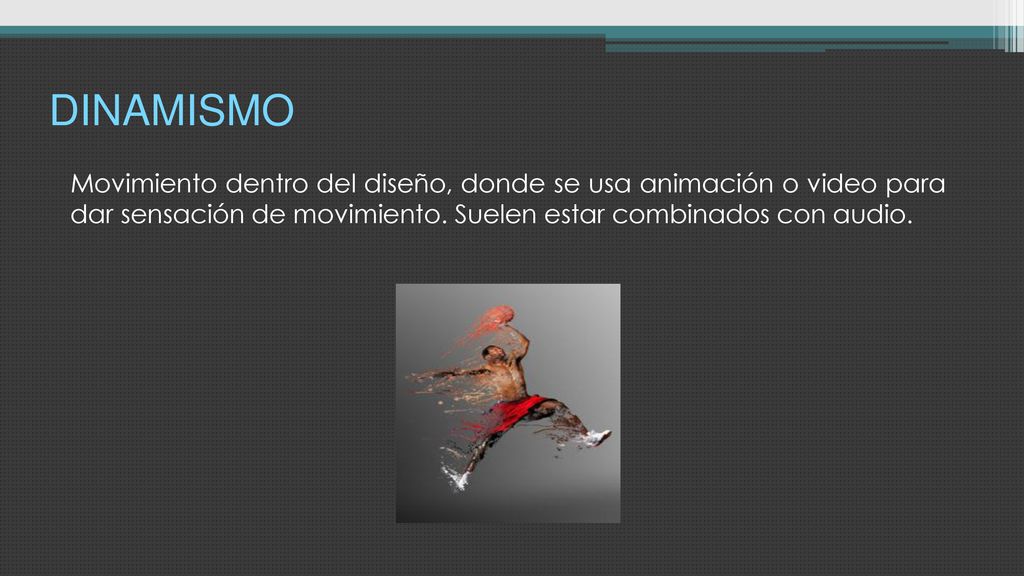 DINAMISMO

Movimiento dentro del diseño, donde se usa animación o video para dar sensación de movimiento. Suelen estar combinados con audio.